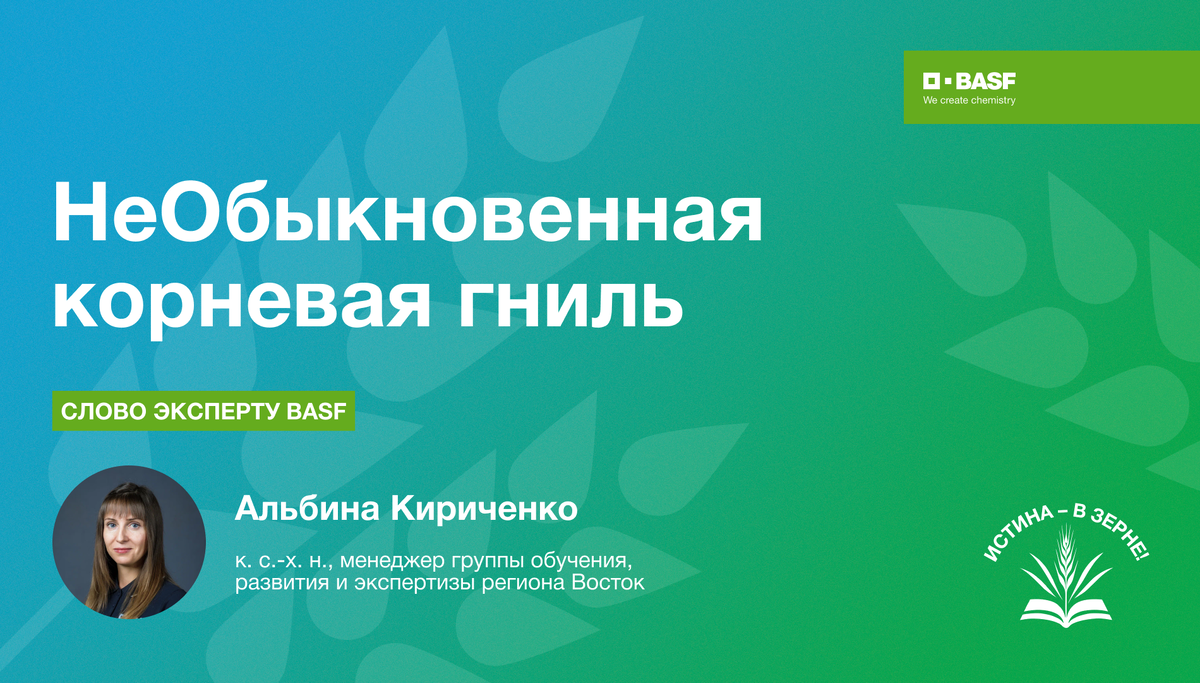 BASF
We create chemistry

НеОбыкновенная корневая гниль

СЛОВО ЭКСПЕРТУ BASF

Альбина Кириченко

к. с.-х. н., менеджер группы обучения, развития и экспертизы региона Восток

ИСТИНА – В ЗЕРНЕ!